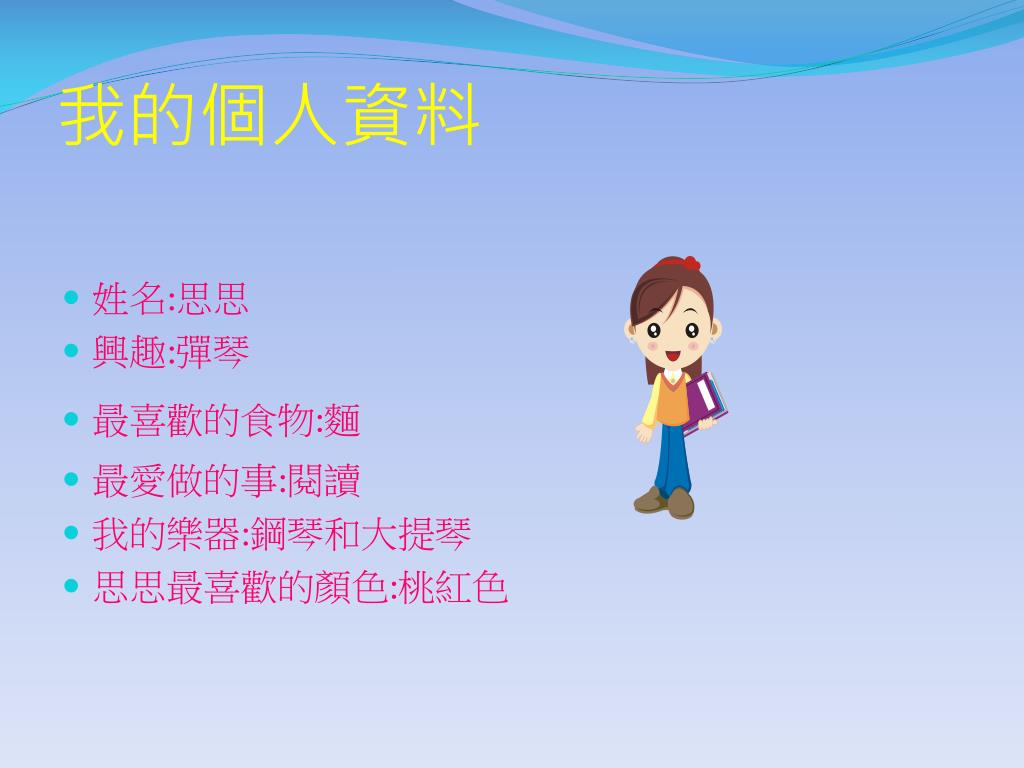 我的個人資料

- 姓名:思思
- 興趣:彈琴
- 最喜歡的食物:麵
- 最愛做的事:閱讀
- 我的樂器:鋼琴和大提琴
- 思思最喜歡的顏色:桃紅色